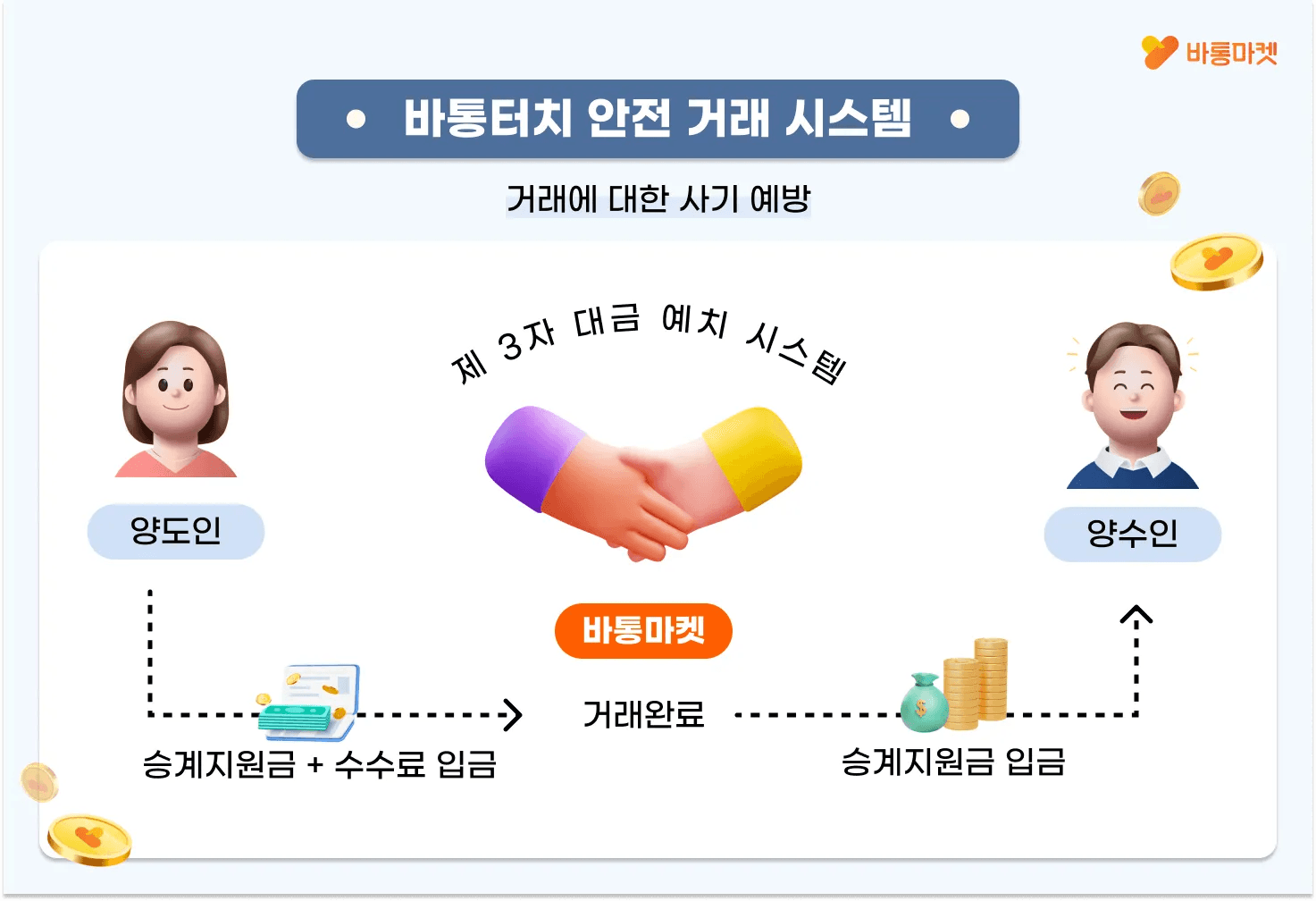 바통마켓

바통터치 안전 거래 시스템

거래에 대한 사기 예방

제 3자 대금 예치 시스템

양도인

양수인

바통마켓

거래완료

승계지원금 + 수수료 입금

승계지원금 입금